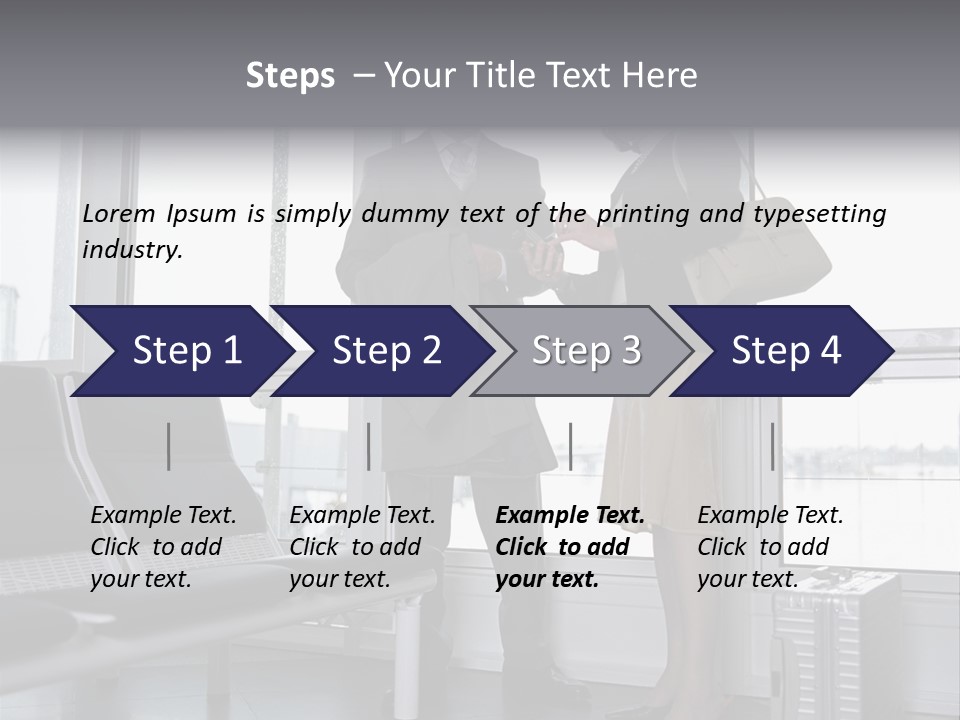 Steps – Your Title Text Here

Lorem Ipsum is simply dummy text of the printing and typesetting industry.

Step 1

Step 2

Step 3

Step 4

Example Text. Click to add your text.

Example Text. Click to add your text.

Example Text. Click to add your text.

Example Text. Click to add your text.